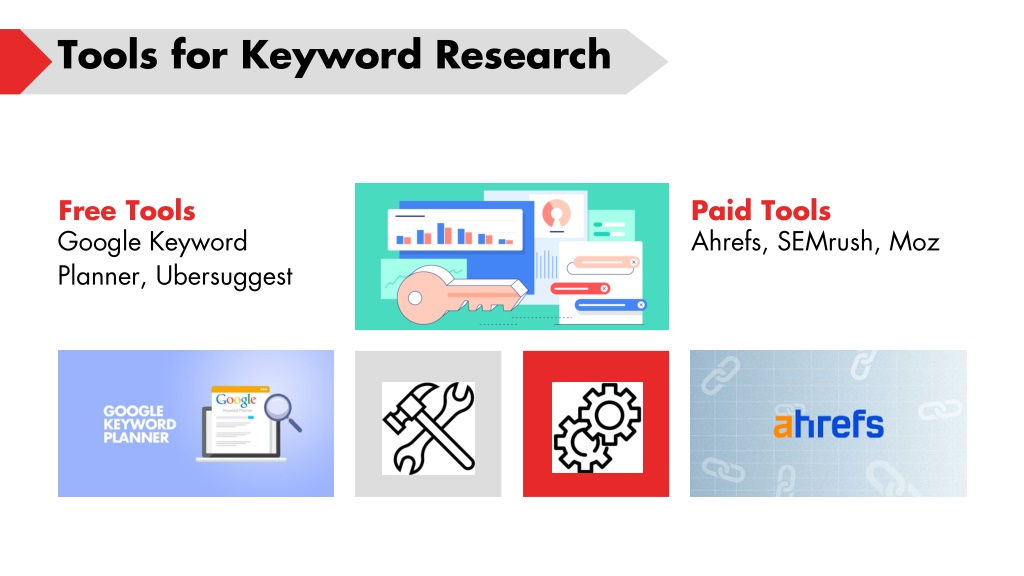 Tools for Keyword Research

Free Tools
Google Keyword Planner, Ubersuggest

Paid Tools
Ahrefs, SEMrush, Moz

GOOGLE KEYWORD PLANNER

Google

ahrefs